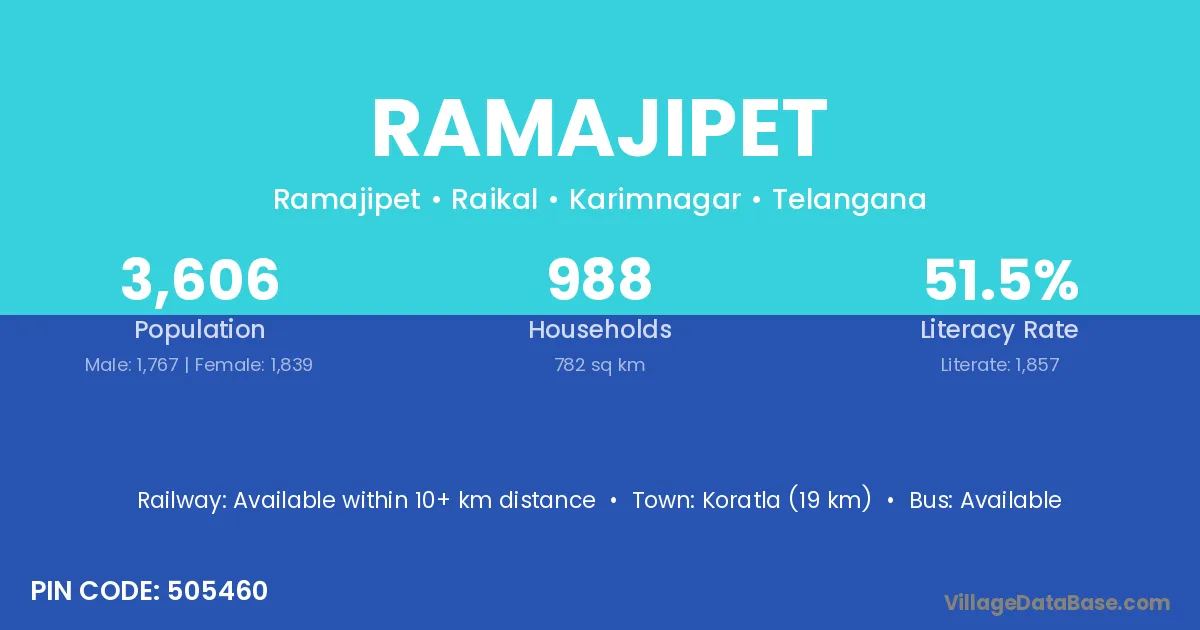 RAMAJIPET

Ramajipet • Raikal • Karimnagar • Telangana

3,606
Population
Male: 1,767 | Female: 1,839

988
Households
782 sq km

51.5%
Literacy Rate
Literate: 1,857

Railway: Available within 10+ km distance • Town: Koratla (19 km) • Bus: Available

PIN CODE: 505460

VillageDataBase.com